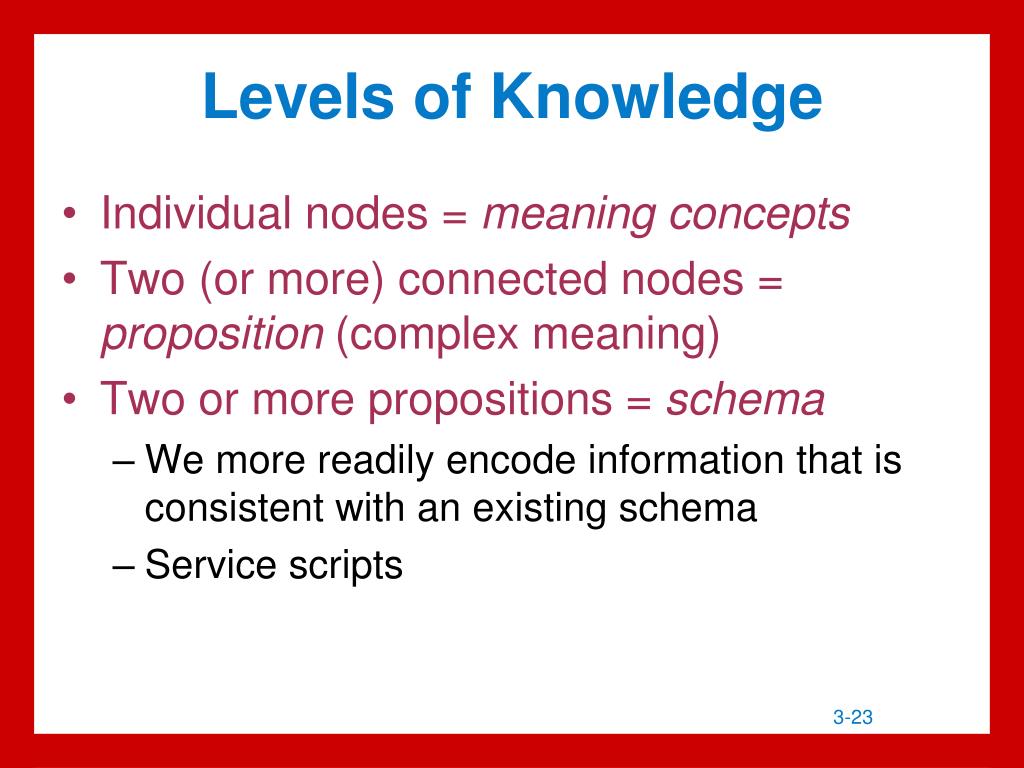 Levels of Knowledge

• Individual nodes = meaning concepts
• Two (or more) connected nodes = proposition (complex meaning)
• Two or more propositions = schema
– We more readily encode information that is consistent with an existing schema
– Service scripts

3-23